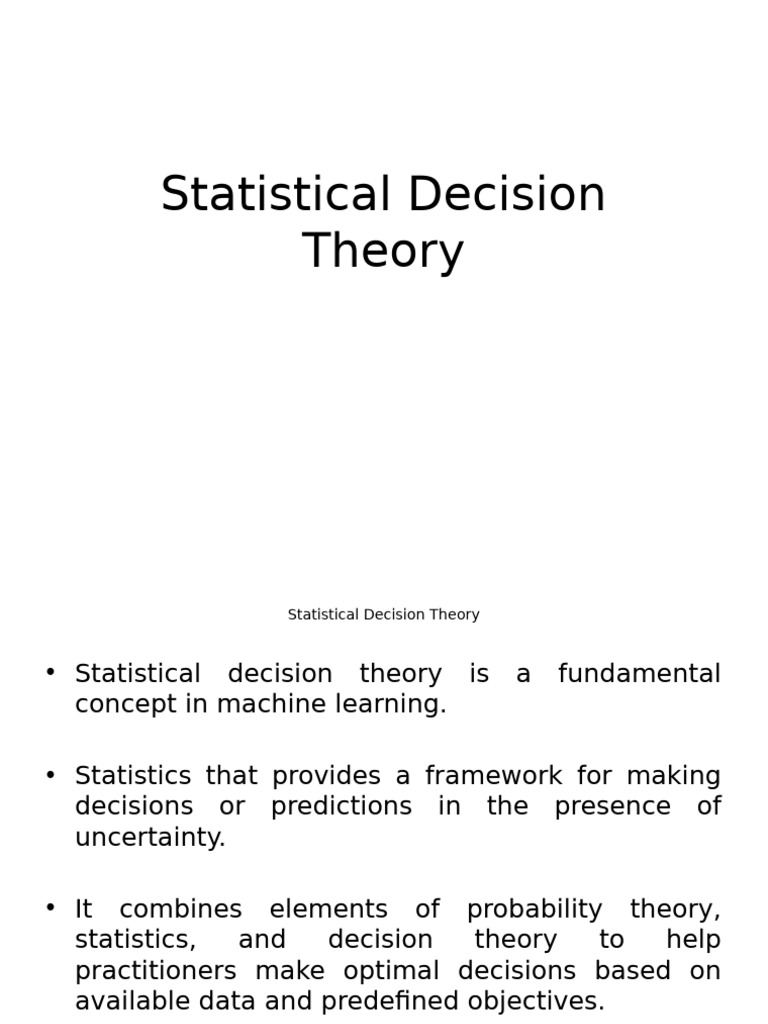 Statistical Decision Theory

Statistical Decision Theory

• Statistical decision theory is a fundamental concept in machine learning.

• Statistics that provides a framework for making decisions or predictions in the presence of uncertainty.

• It combines elements of probability theory, statistics, and decision theory to help practitioners make optimal decisions based on available data and predefined objectives.